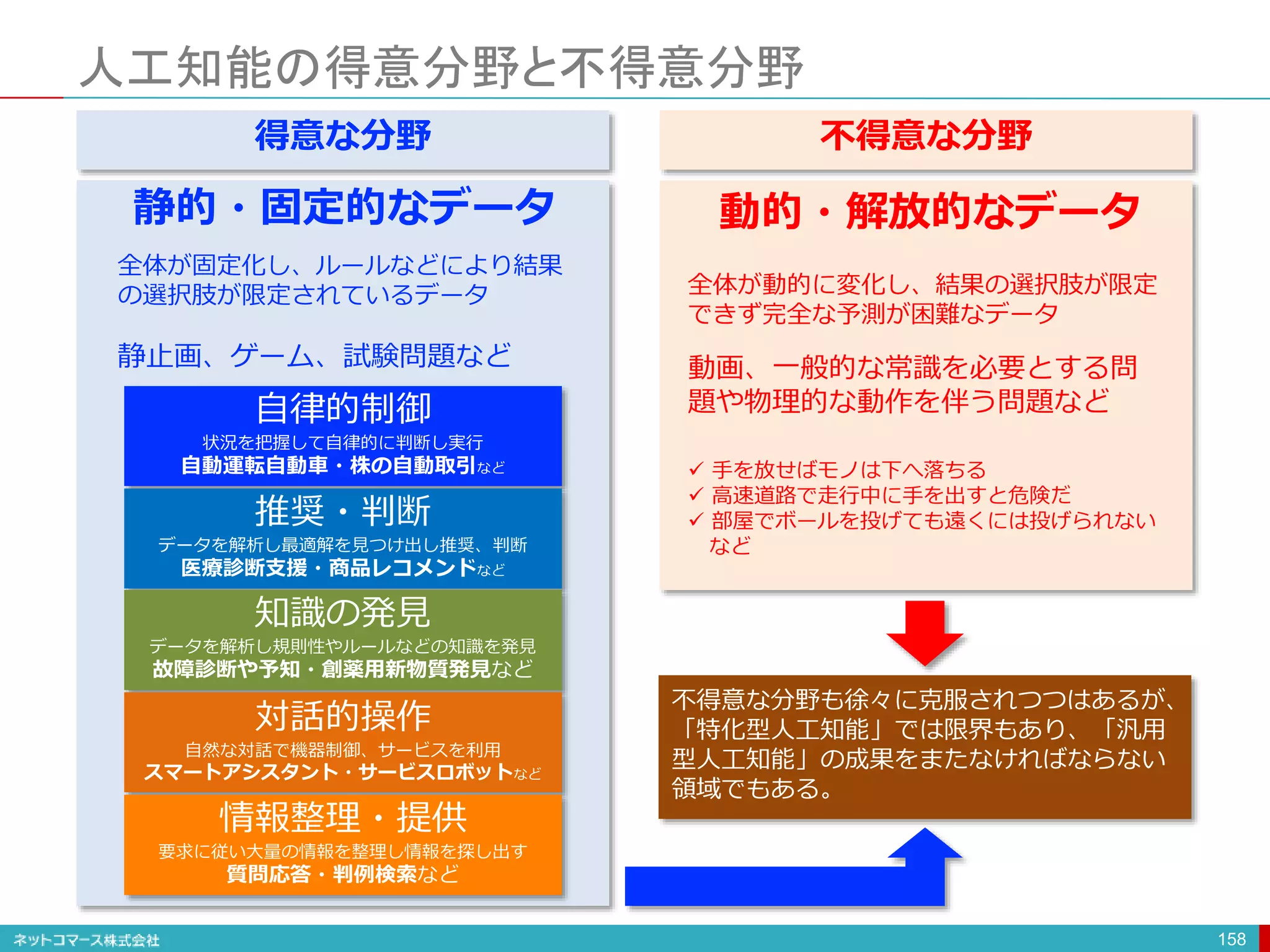 人工知能の得意分野と不得意分野

得意な分野

静的・固定的なデータ

全体が固定化し、ルールなどにより結果の選択肢が限定されているデータ

静止画、ゲーム、試験問題など

自律的制御
状況を把握して自律的に判断し実行
自動運転自動車・株の自動取引など

推奨・判断
データを解析し最適解を見つけ出し推奨、判断
医療診断支援・商品レコメンドなど

知識の発見
データを解析し規則性やルールなどの知識を発見
故障診断や予知・創薬用新物質発見など

対話的操作
自然な対話で機器制御、サービスを利用
スマートアシスタント・サービスロボットなど

情報整理・提供
要求に従い大量の情報を整理し情報を探し出す
質問応答・判例検索など

不得意な分野

動的・解放的なデータ

全体が動的に変化し、結果の選択肢が限定できず完全な予測が困難なデータ

動画、一般的な常識を必要とする問題や物理的な動作を伴う問題など

✓ 手を放せばモノは下へ落ちる
✓ 高速道路で走行中に手を出すと危険だ
✓ 部屋でボールを投げても遠くには投げられない
など

不得意な分野も徐々に克服されつつはあるが、「特化型人工知能」では限界もあり、「汎用型人工知能」の成果をまたなければならない領域でもある。

ネットコマース株式会社
158